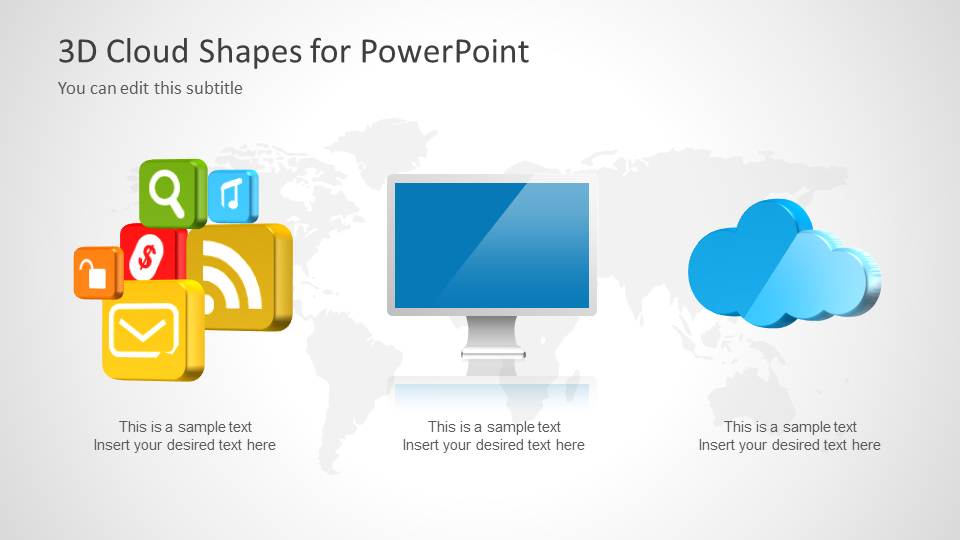 3D Cloud Shapes for PowerPoint

You can edit this subtitle

$

This is a sample text
Insert your desired text here

This is a sample text
Insert your desired text here

This is a sample text
Insert your desired text here